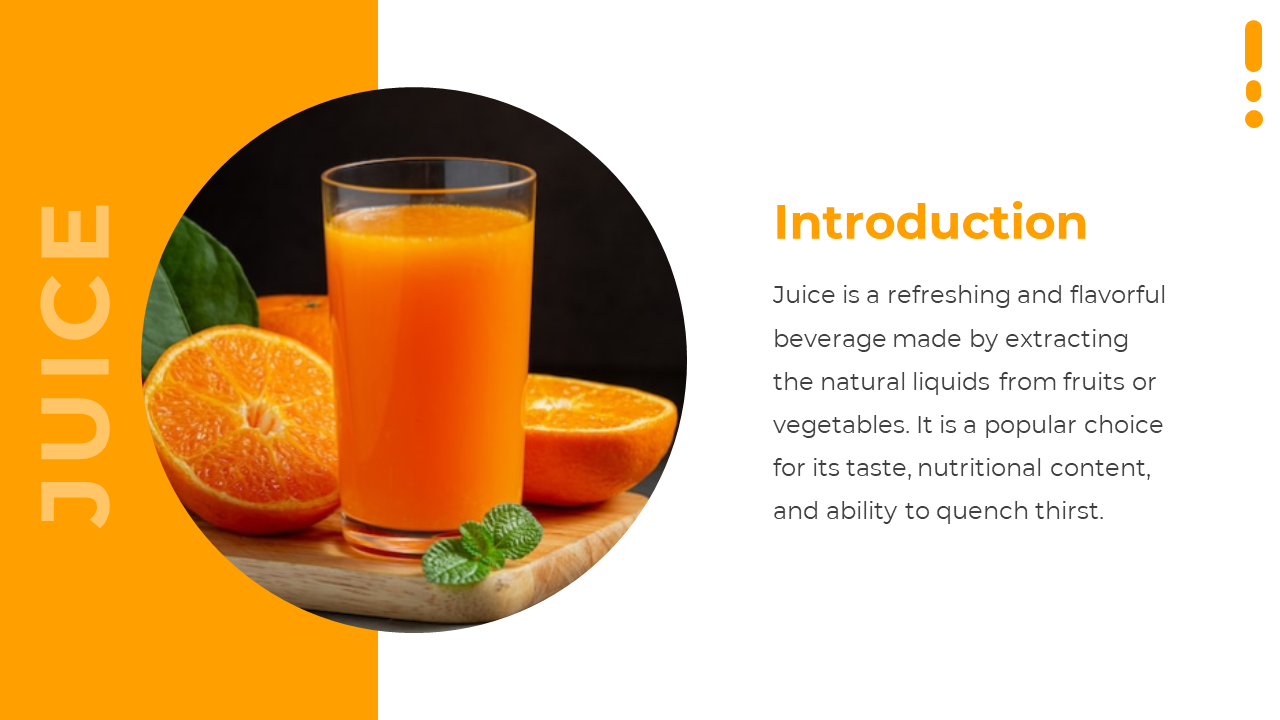 JUICE

Introduction

Juice is a refreshing and flavorful beverage made by extracting the natural liquids from fruits or vegetables. It is a popular choice for its taste, nutritional content, and ability to quench thirst.